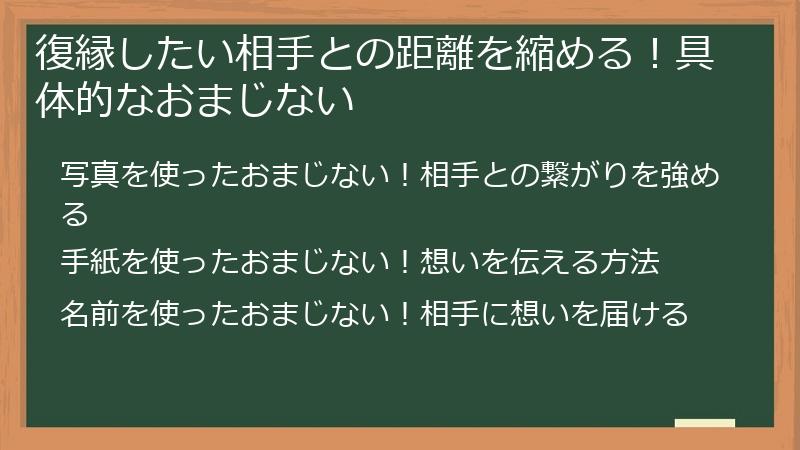 復縁したい相手との距離を縮める！具体的なおまじない

写真を使ったおまじない！相手との繋がりを強める

手紙を使ったおまじない！想いを伝える方法

名前を使ったおまじない！相手に想いを届ける